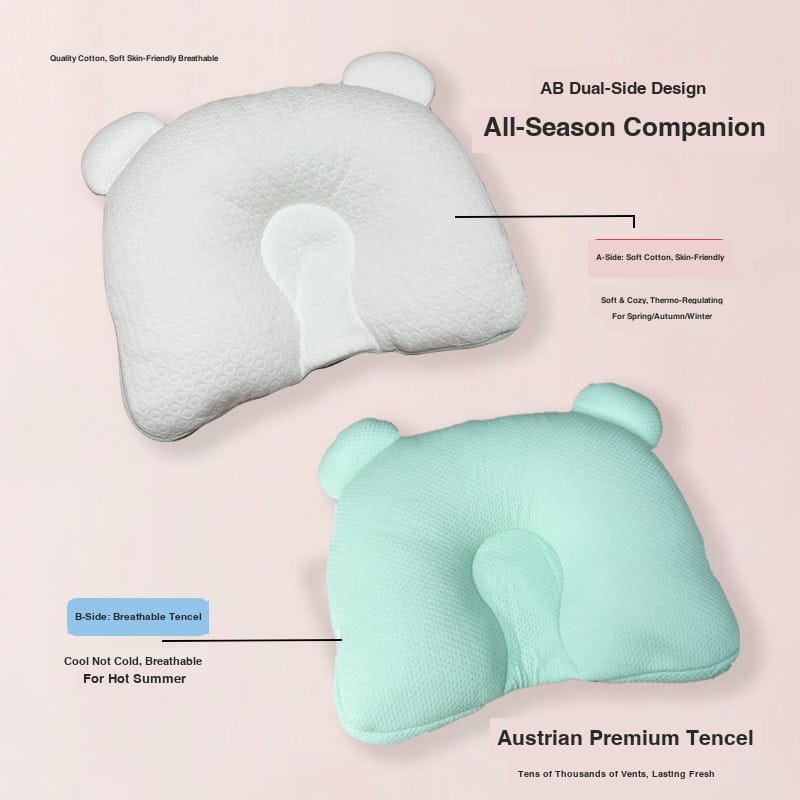 Quality Cotton, Soft Skin-Friendly Breathable

AB Dual-Side Design

All-Season Companion

A-Side: Soft Cotton, Skin-Friendly

Soft & Cozy, Thermo-Regulating
For Spring/Autumn/Winter

B-Side: Breathable Tencel

Cool Not Cold, Breathable
For Hot Summer

Austrian Premium Tencel

Tens of Thousands of Vents, Lasting Fresh